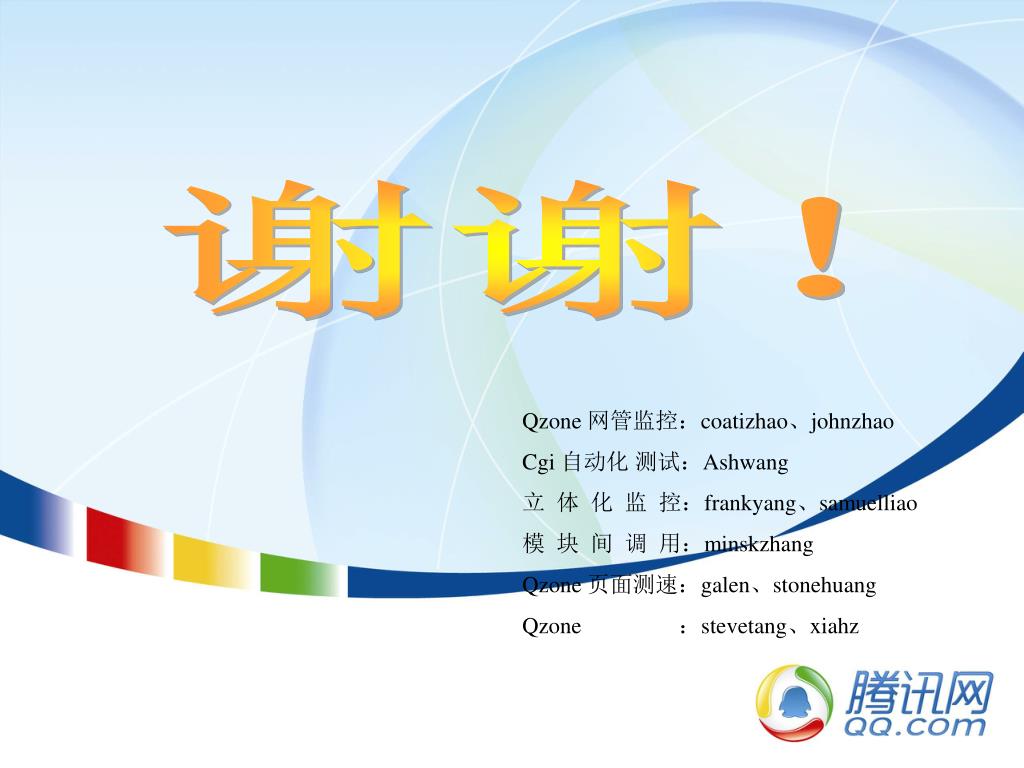 谢谢！

Qzone 网管监控：coatizhao、johnzhao
Cgi 自动化 测试：Ashwang
立 体 化 监 控：frankyang、samuelliao
模 块 间 调 用：minskzhang
Qzone 页面测速：galen、stonehuang
Qzone ：stevetang、xiahz

腾讯网
QQ.com